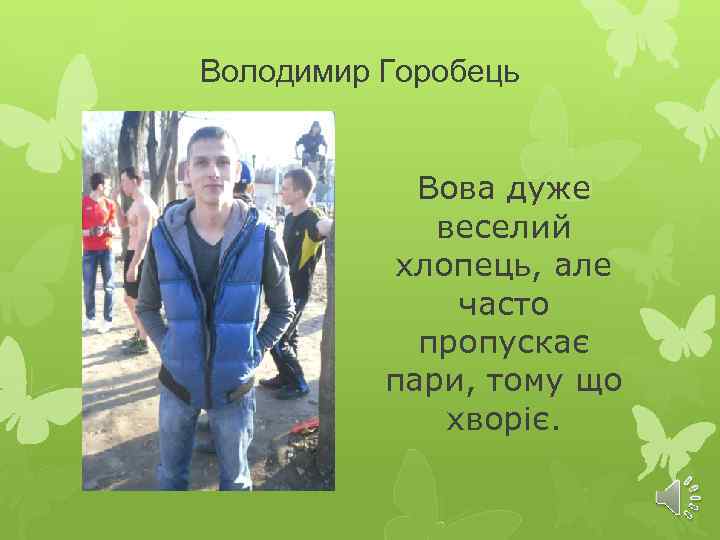 Володимир Горобець

Вова дуже веселий хлопець, але часто пропускає пари, тому що хворіє.